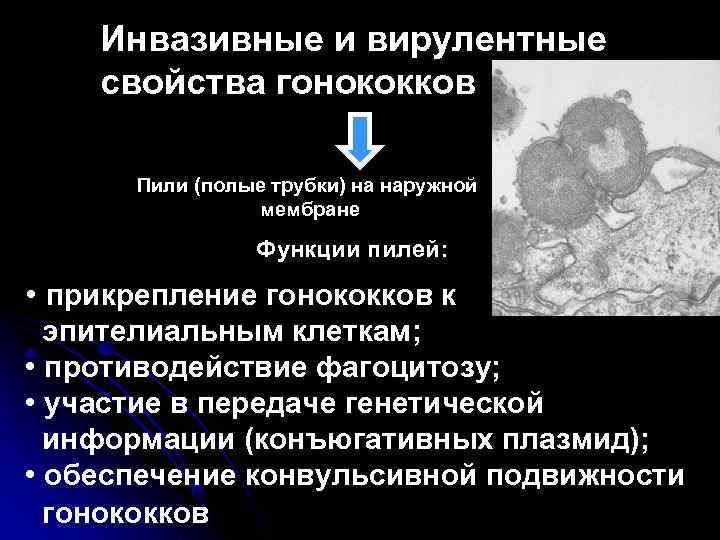 Инвазивные и вирулентные свойства гонококков

Пили (полые трубки) на наружной мембране

Функции пилей:

• прикрепление гонококков к эпителиальным клеткам;
• противодействие фагоцитозу;
• участие в передаче генетической информации (конъюгативных плазмид);
• обеспечение конвульсивной подвижности гонококков